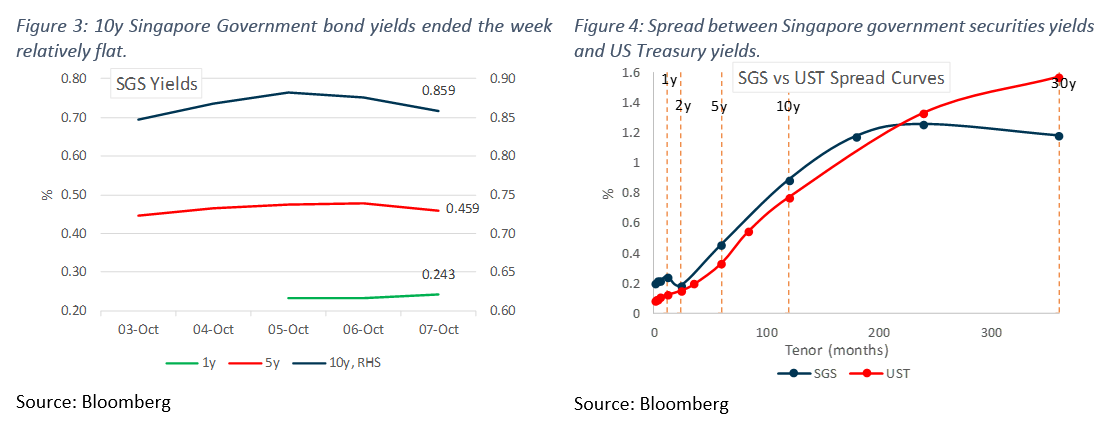 Figure 3: 10y Singapore Government bond yields ended the week relatively flat.

SGS Yields

0.80
0.70
0.60
0.50
0.40
0.30
0.20

%

0.90
0.85
0.80
0.75
0.70
0.65
0.60

0.859
0.459
0.243

03-Oct 04-Oct 05-Oct 06-Oct 07-Oct

1y 5y 10y, RHS

Source: Bloomberg

Figure 4: Spread between Singapore government securities yields and US Treasury yields.

SGS vs UST Spread Curves

1.6
1.4
1.2
1
0.8
0.6
0.4
0.2
0

%

1y 2y 5y 10y 30y

0 100 200 300

Tenor (months)

SGS UST

Source: Bloomberg